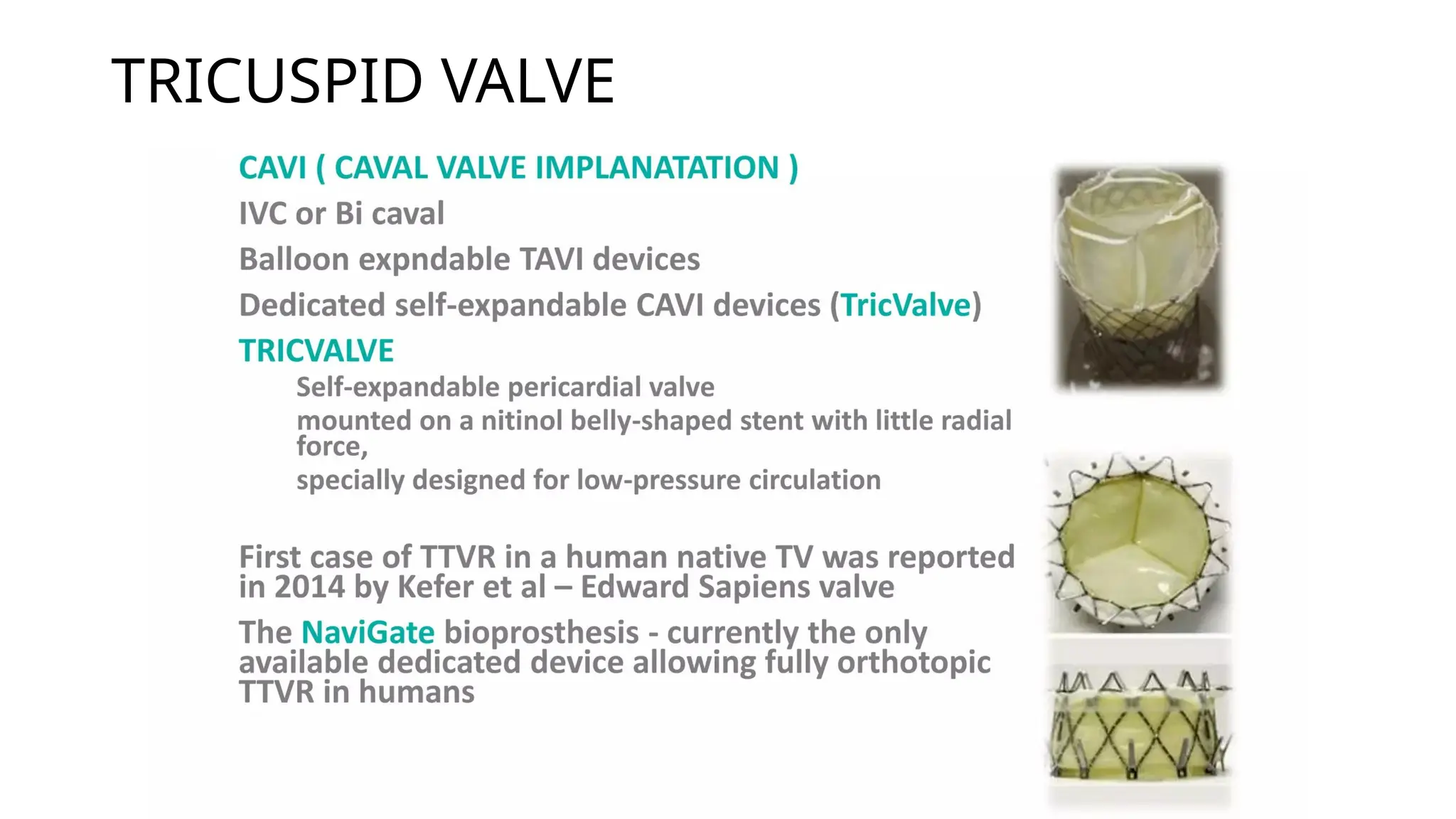 TRICUSPID VALVE

CAVI ( CAVAL VALVE IMPLANATATION )

IVC or Bi caval

Balloon expndable TAVI devices

Dedicated self-expandable CAVI devices (TricValve)

TRICVALVE

Self-expandable pericardial valve

mounted on a nitinol belly-shaped stent with little radial force,

specially designed for low-pressure circulation

First case of TTVR in a human native TV was reported in 2014 by Kefer et al – Edward Sapiens valve

The NaviGate bioprosthesis - currently the only available dedicated device allowing fully orthotopic TTVR in humans